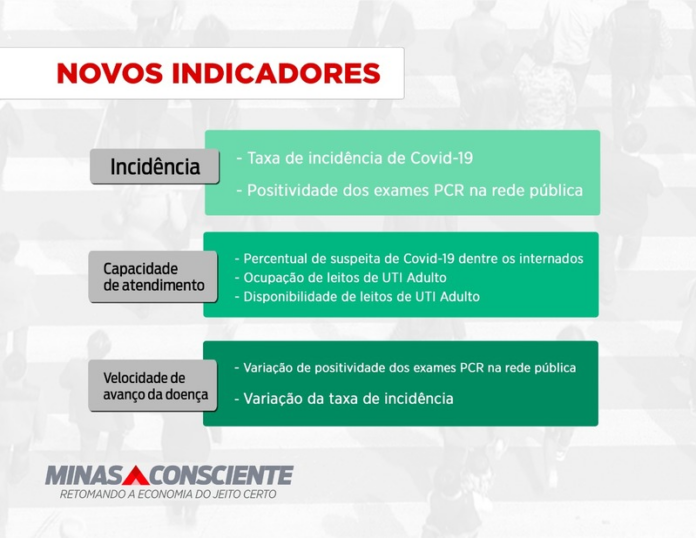 NOVOS INDICADORES

Incidência

- Taxa de incidência de Covid-19
- Positividade dos exames PCR na rede pública

Capacidade de atendimento

- Percentual de suspeita de Covid-19 dentre os internados
- Ocupação de leitos de UTI Adulto
- Disponibilidade de leitos de UTI Adulto

Velocidade de avanço da doença

- Variação de positividade dos exames PCR na rede pública
- Variação da taxa de incidência

MINAS CONSCIENTE
RETOMANDO A ECONOMIA DO JEITO CERTO